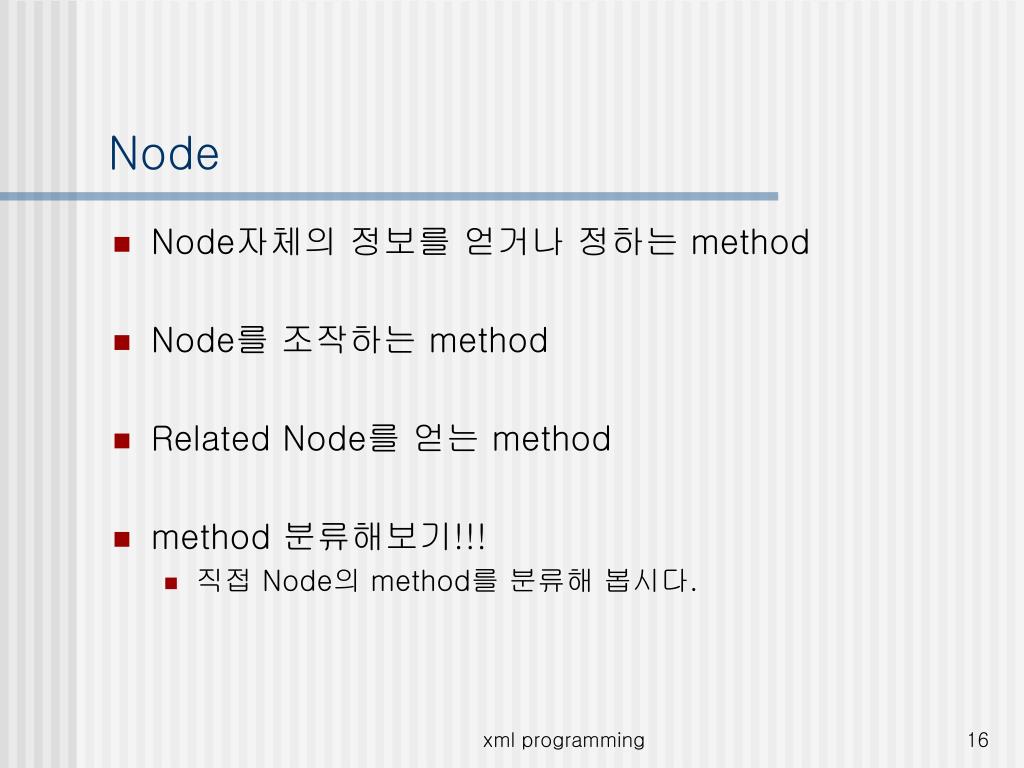 Node

Node자체의 정보를 얻거나 정하는 method

Node를 조작하는 method

Related Node를 얻는 method

method 분류해보기!!!

직접 Node의 method를 분류해 봅시다.

xml programming

16